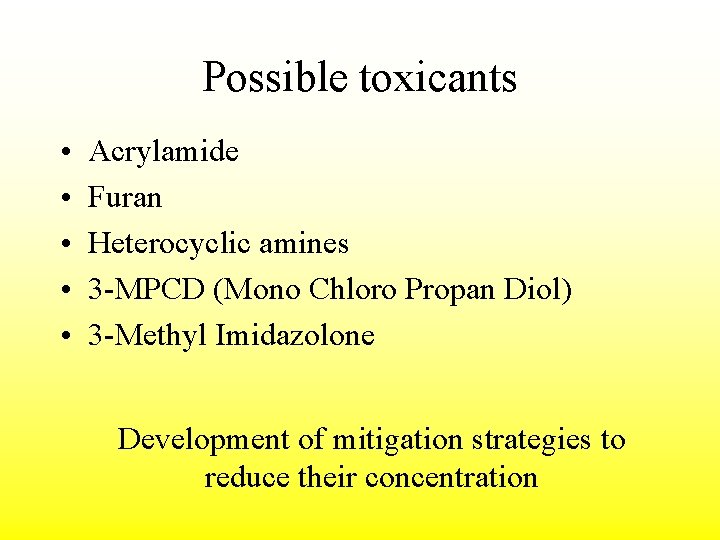 Possible toxicants

• Acrylamide
• Furan
• Heterocyclic amines
• 3-MPCD (Mono Chloro Propan Diol)
• 3-Methyl Imidazolone

Development of mitigation strategies to reduce their concentration